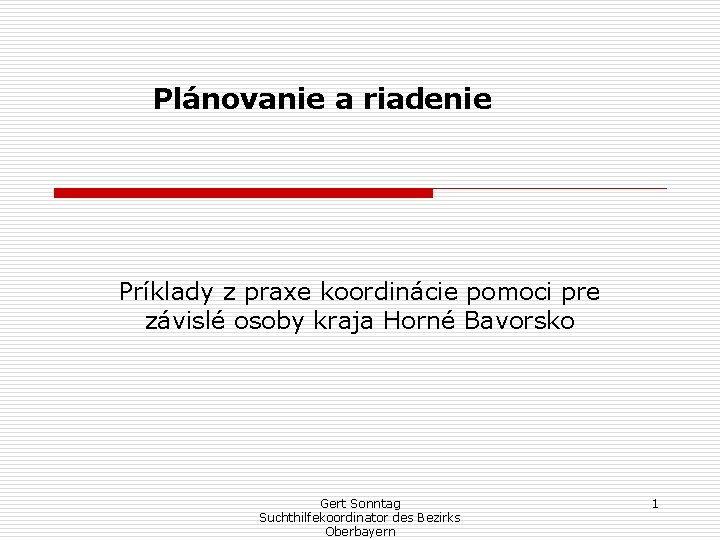 Plánovanie a riadenie

Príklady z praxe koordinácie pomoci pre závislé osoby kraja Horné Bavorsko

Gert Sonntag
Suchthilfekoordinator des Bezirks Oberbayern

1